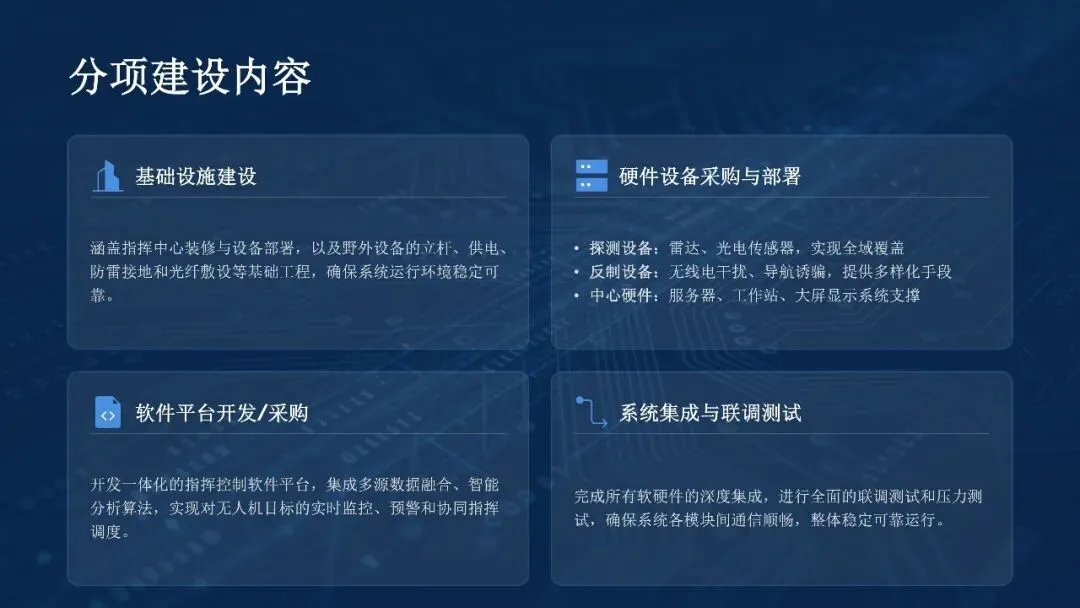 分项建设内容

基础设施建设

涵盖指挥中心装修与设备部署，以及野外设备的立杆、供电、防雷接地和光纤敷设等基础工程，确保系统运行环境稳定可靠。

硬件设备采购与部署

• 探测设备：雷达、光电传感器，实现全域覆盖
• 反制设备：无线电干扰、导航诱骗，提供多样化手段
• 中心硬件：服务器、工作站、大屏显示系统支撑

软件平台开发/采购

开发一体化的指挥控制软件平台，集成多源数据融合、智能分析算法，实现对无人机目标的实时监控、预警和协同指挥调度。

系统集成与联调测试

完成所有软硬件的深度集成，进行全面的联调测试和压力测试，确保系统各模块间通信顺畅，整体稳定可靠运行。